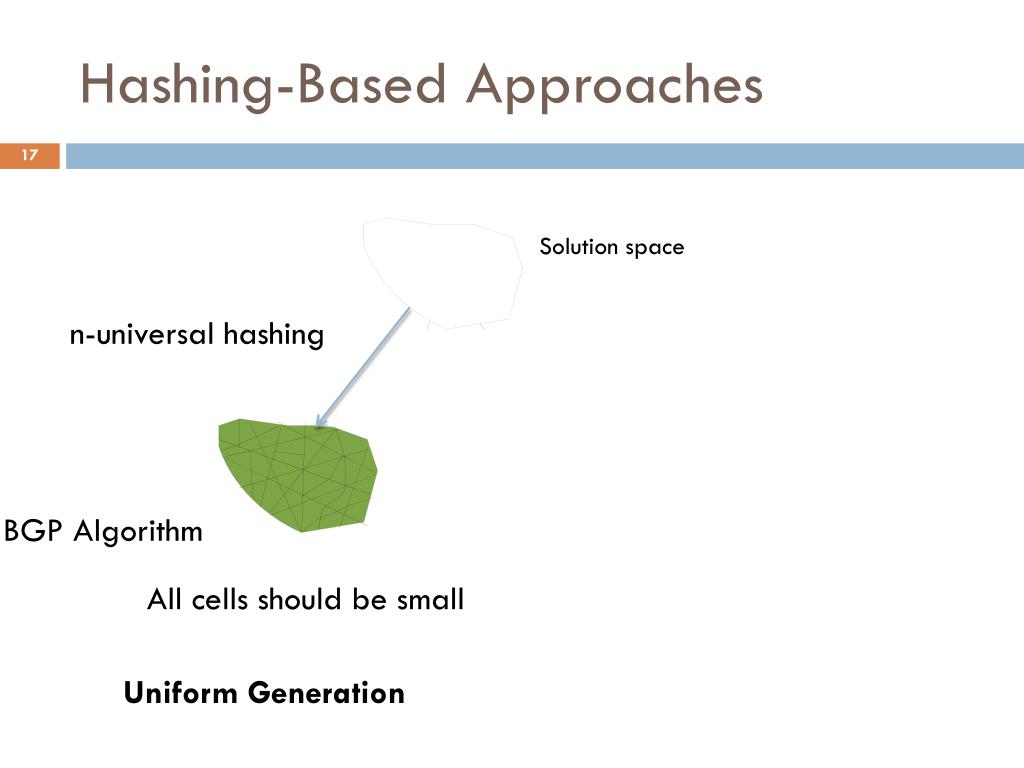 Hashing-Based Approaches

17

Solution space

n-universal hashing

BGP Algorithm

All cells should be small

Uniform Generation